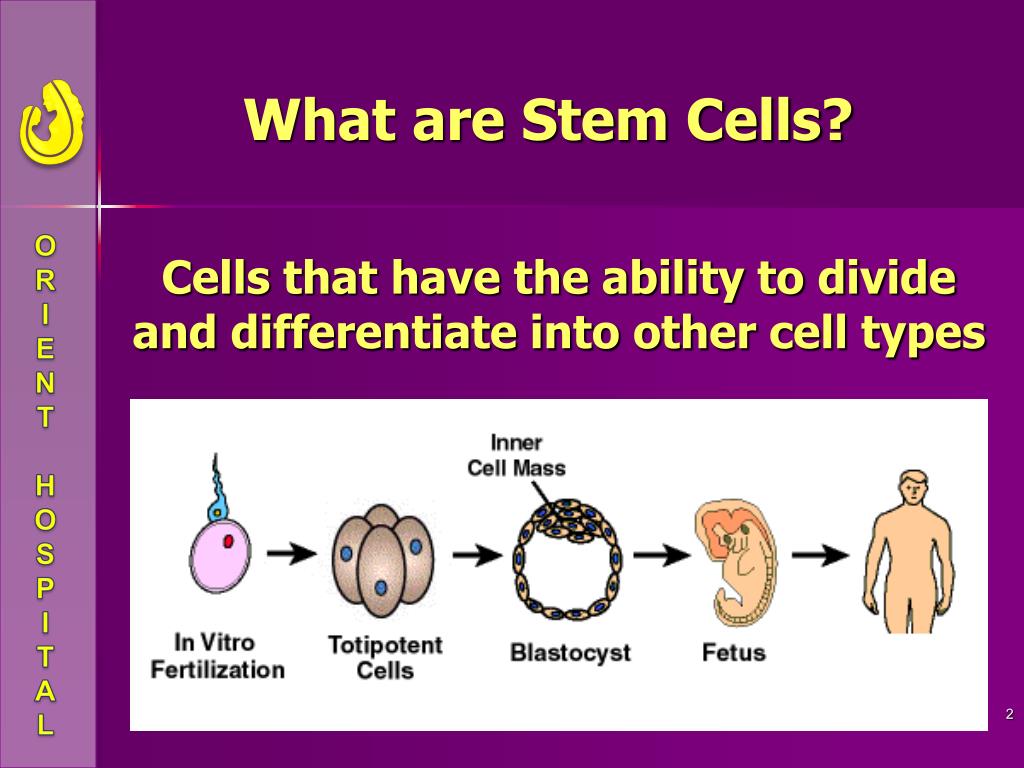 ORIENT HOSPITAL

What are Stem Cells?

Cells that have the ability to divide and differentiate into other cell types

Inner Cell Mass

In Vitro Fertilization

Totipotent Cells

Blastocyst

Fetus

2